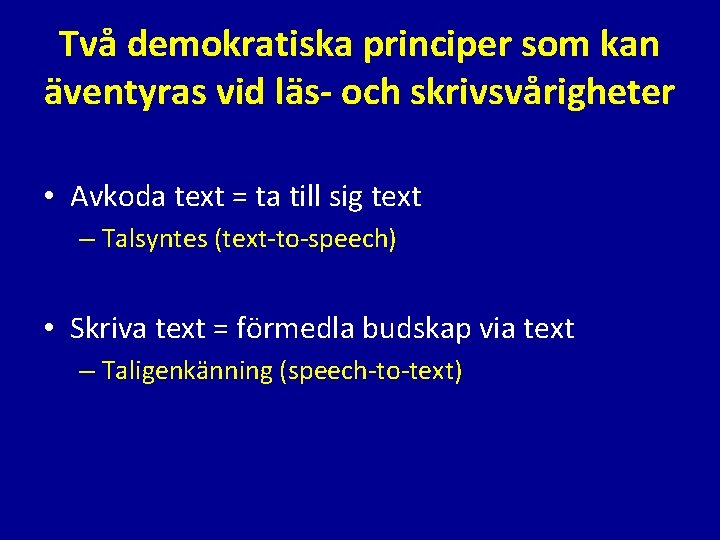 Två demokratiska principer som kan äventyras vid läs- och skrivsvårigheter

• Avkoda text = ta till sig text
– Talsyntes (text-to-speech)

• Skriva text = förmedla budskap via text
– Taligenkänning (speech-to-text)